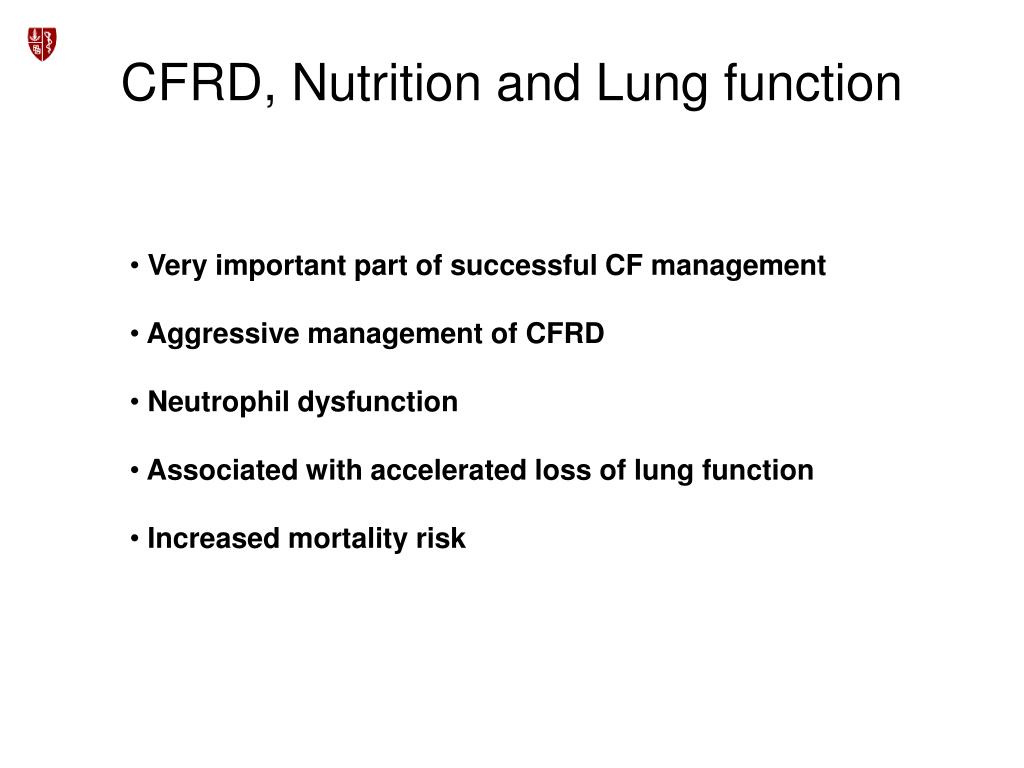 CFRD, Nutrition and Lung function

• Very important part of successful CF management

• Aggressive management of CFRD

• Neutrophil dysfunction

• Associated with accelerated loss of lung function

• Increased mortality risk